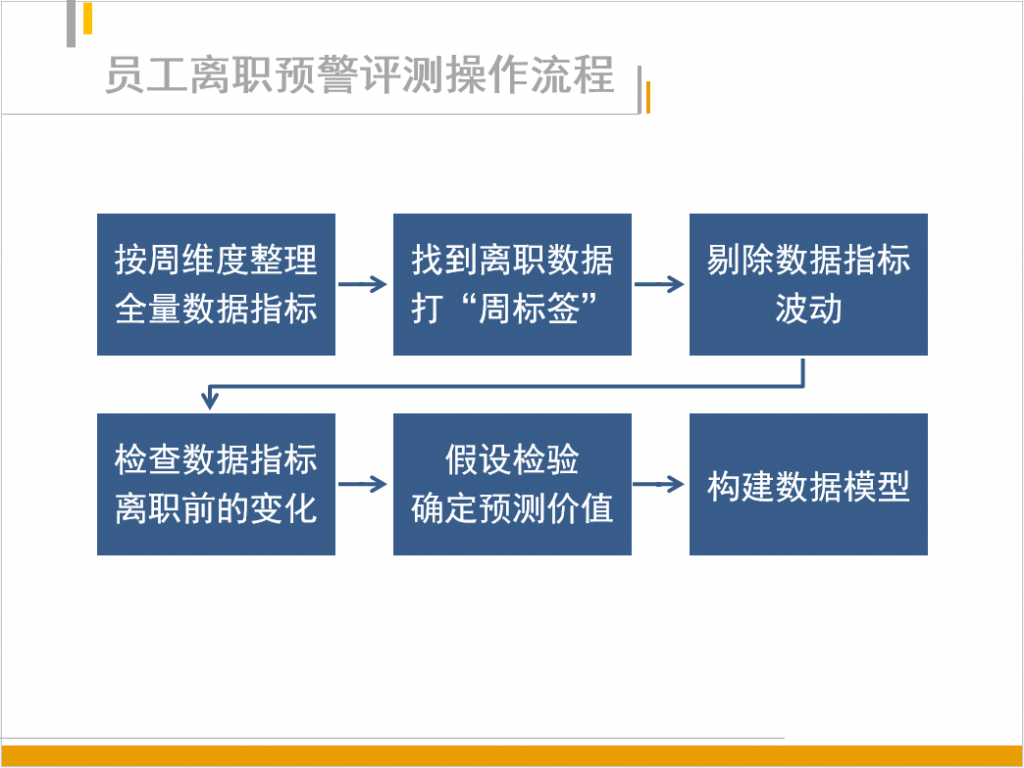 员工离职预警评测操作流程

按周维度整理全量数据指标

找到离职数据打“周标签”

剔除数据指标波动

检查数据指标离职前的变化

假设检验确定预测价值

构建数据模型